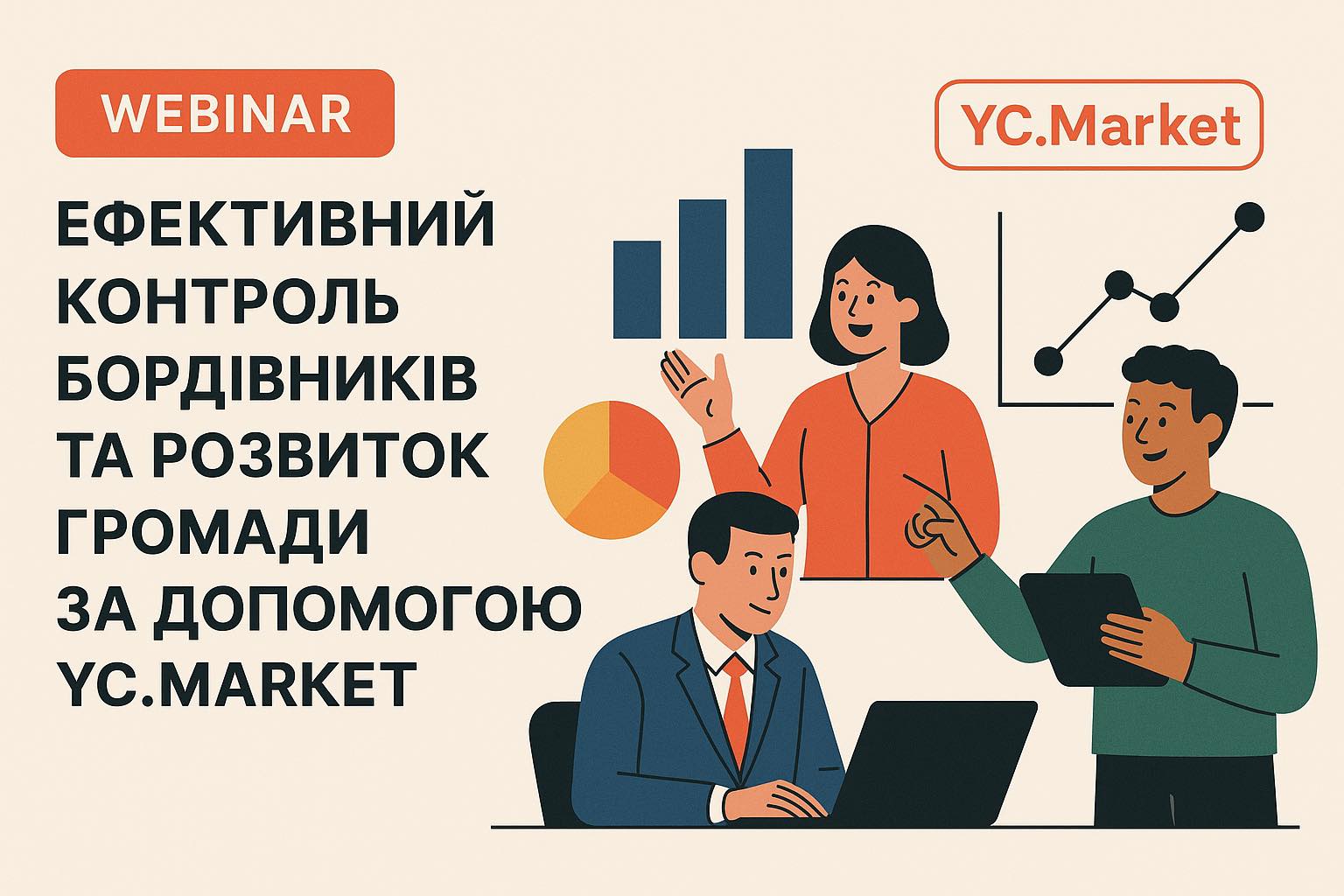 WEBINAR

YC.Market

ЕФЕКТИВНИЙ КОНТРОЛЬ БОРДІВНИКІВ ТА РОЗВИТОК ГРОМАДИ ЗА ДОПОМОГОЮ YC.MARKET